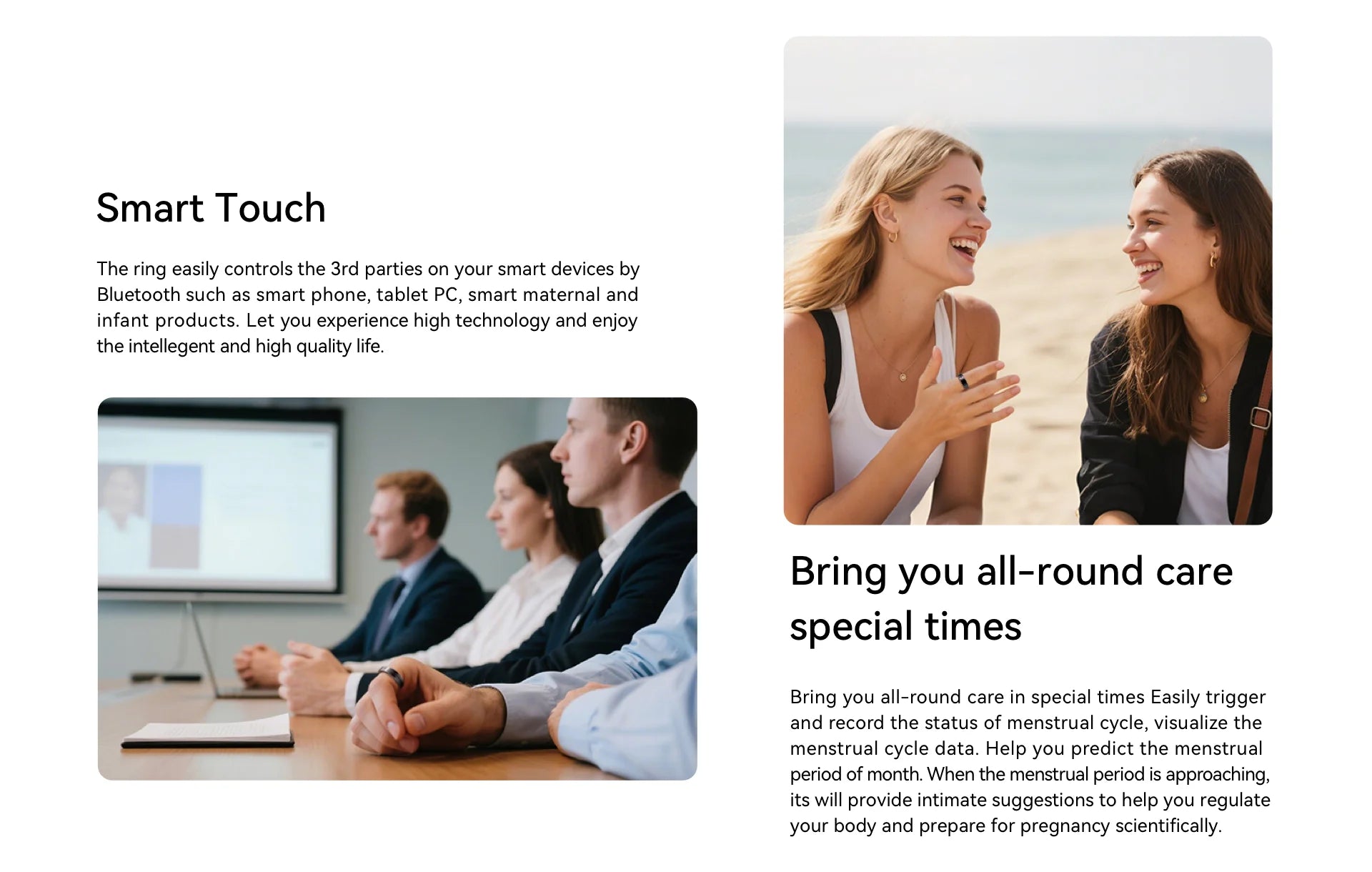 Smart Touch

The ring easily controls the 3rd parties on your smart devices by Bluetooth such as smart phone, tablet PC, smart maternal and infant products. Let you experience high technology and enjoy the intellegent and high quality life.

Bring you all-round care special times

Bring you all-round care in special times Easily trigger and record the status of menstrual cycle, visualize the menstrual cycle data. Help you predict the menstrual period of month. When the menstrual period is approaching, its will provide intimate suggestions to help you regulate your body and prepare for pregnancy scientifically.